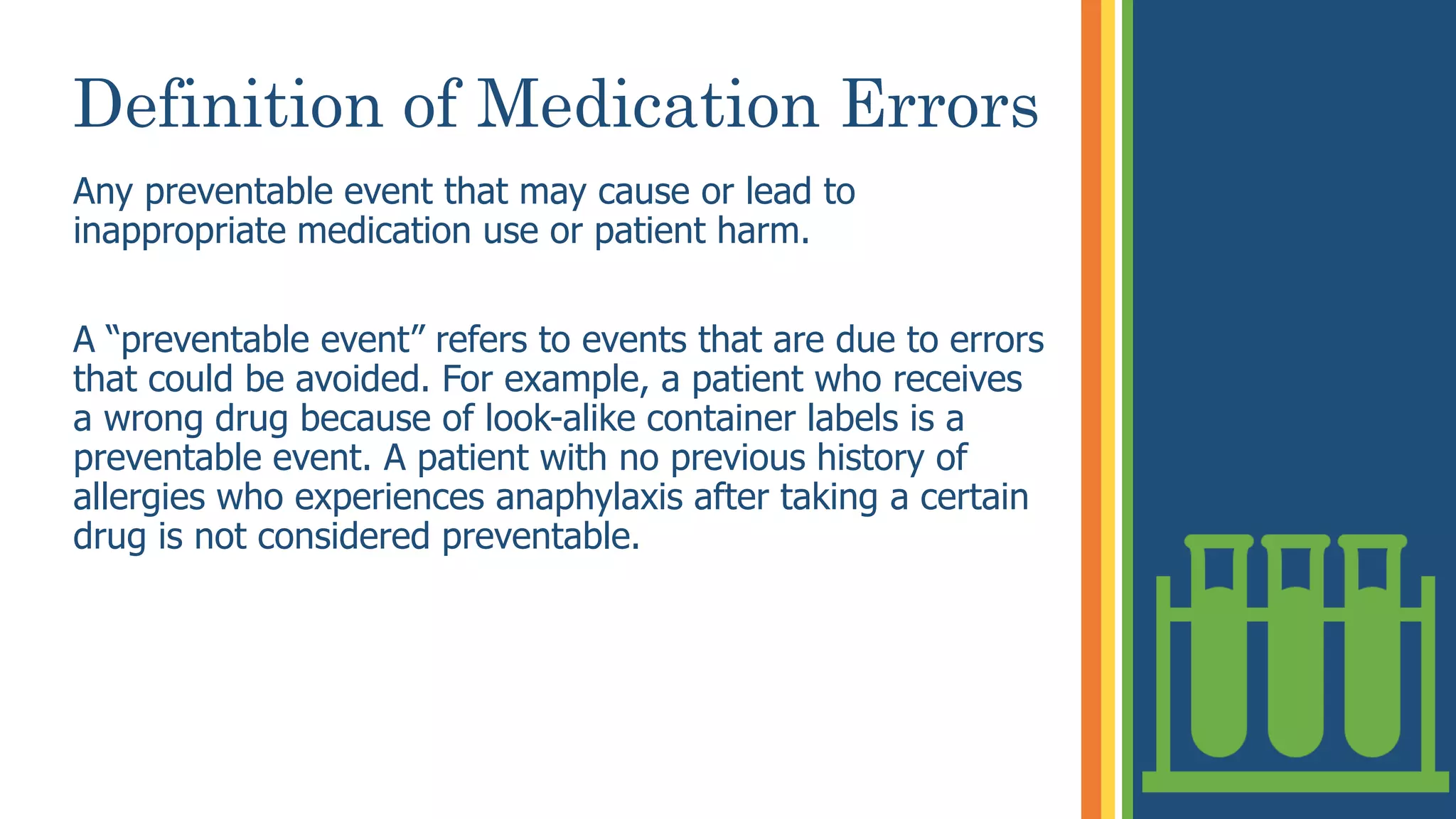 Definition of Medication Errors

Any preventable event that may cause or lead to inappropriate medication use or patient harm.

A “preventable event” refers to events that are due to errors that could be avoided. For example, a patient who receives a wrong drug because of look-alike container labels is a preventable event. A patient with no previous history of allergies who experiences anaphylaxis after taking a certain drug is not considered preventable.